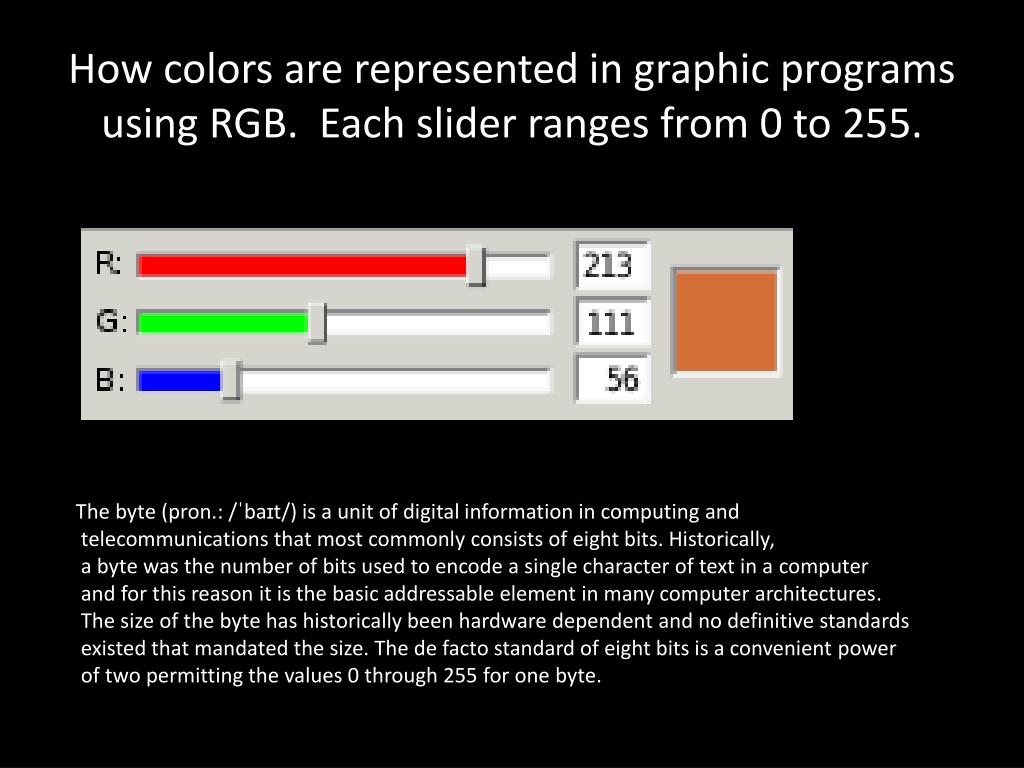 How colors are represented in graphic programs using RGB. Each slider ranges from 0 to 255.

R: 213
G: 111
B: 56

The byte (pron.: /ˈbaɪt/) is a unit of digital information in computing and telecommunications that most commonly consists of eight bits. Historically, a byte was the number of bits used to encode a single character of text in a computer and for this reason it is the basic addressable element in many computer architectures. The size of the byte has historically been hardware dependent and no definitive standards existed that mandated the size. The de facto standard of eight bits is a convenient power of two permitting the values 0 through 255 for one byte.